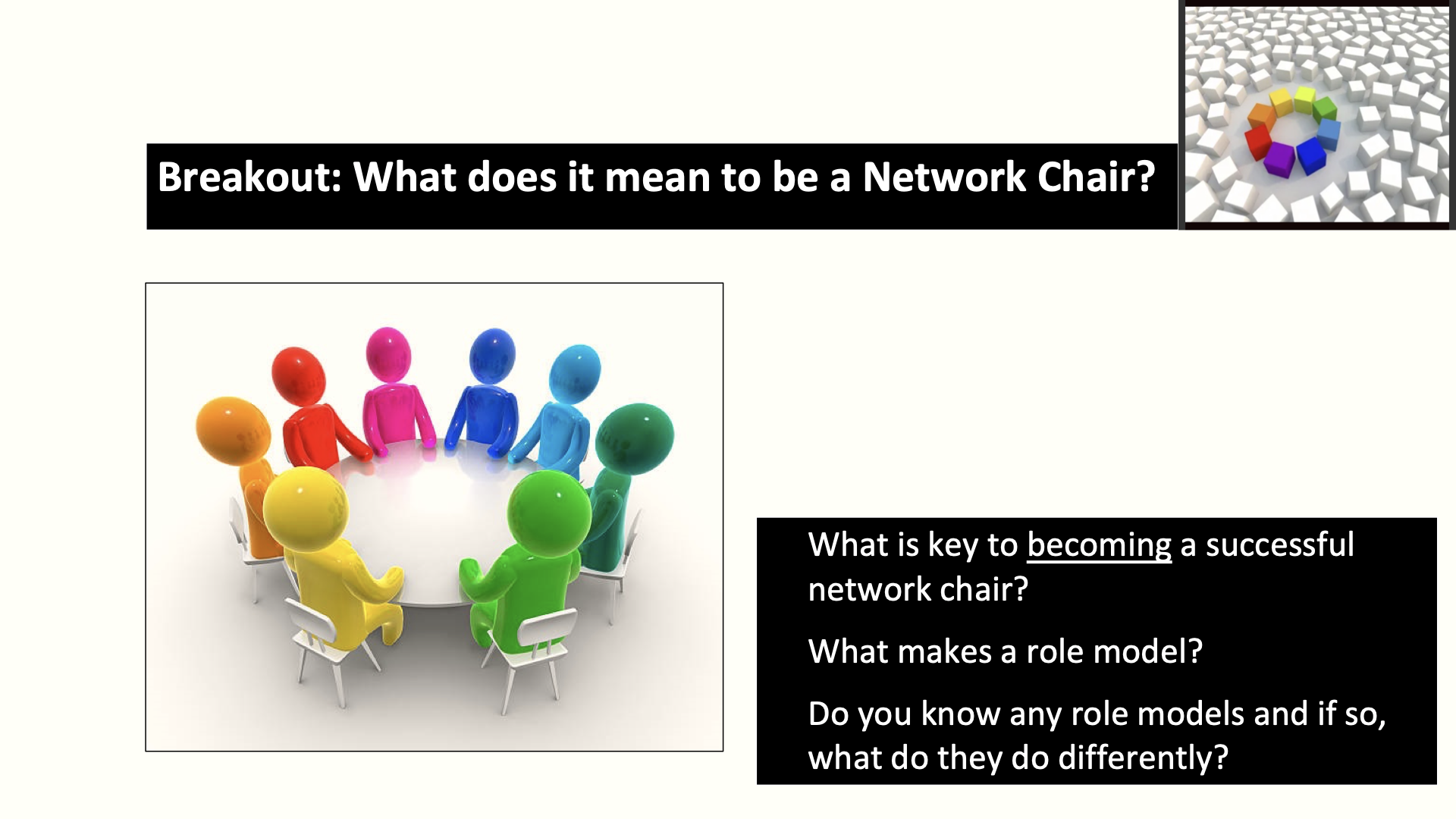 Breakout: What does it mean to be a Network Chair?

What is key to becoming a successful network chair?

What makes a role model?

Do you know any role models and if so, what do they do differently?